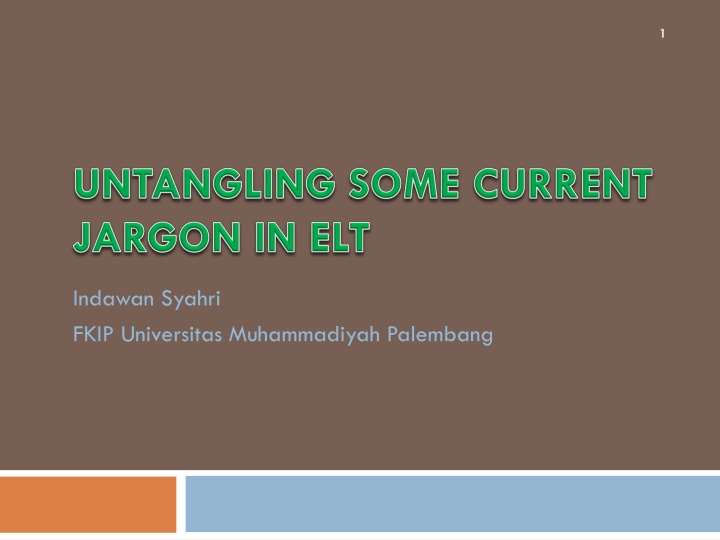 1

UNTANGLING SOME CURRENT JARGON IN ELT

Indawan Syahri

FKIP Universitas Muhammadiyah Palembang